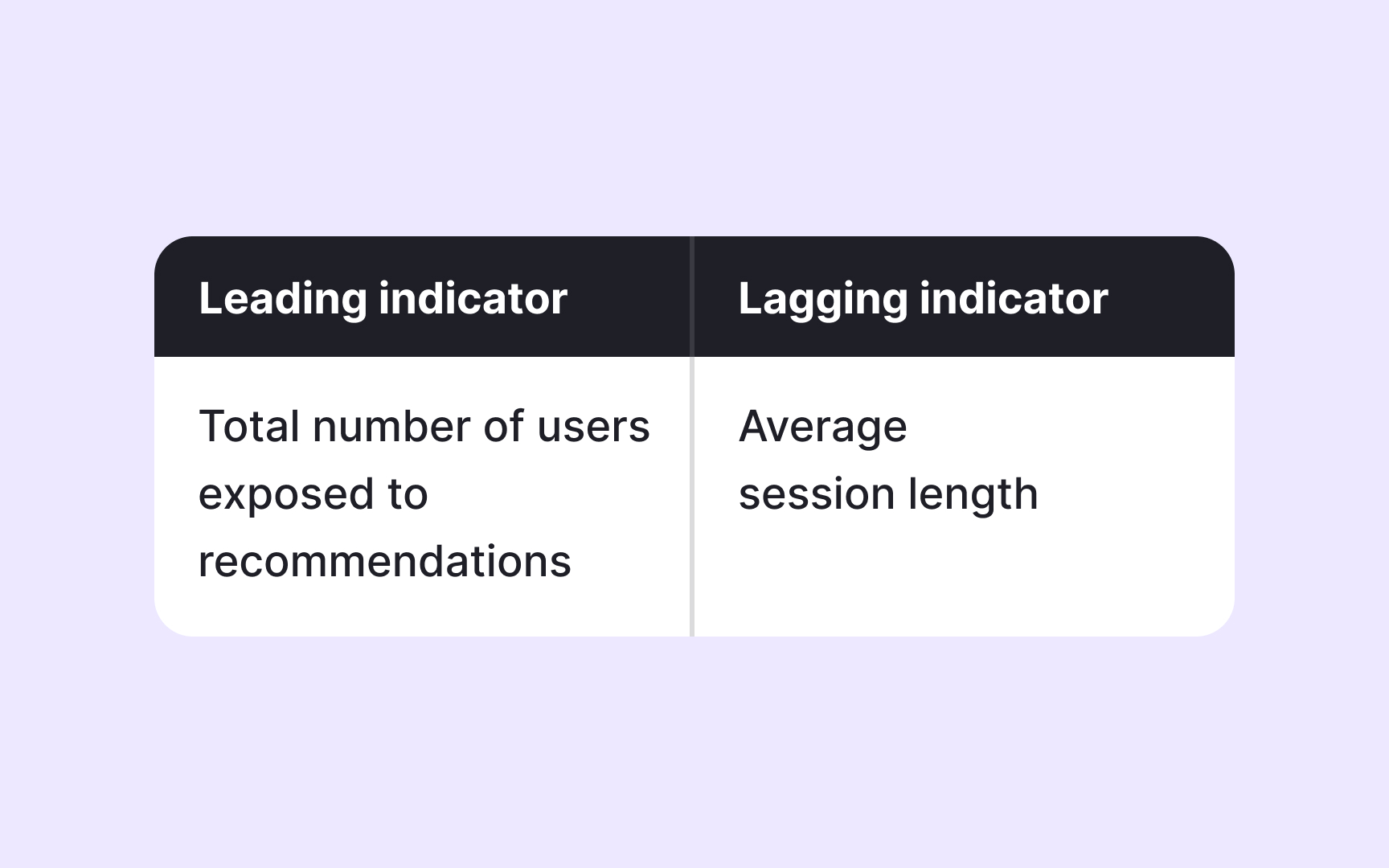 | Leading indicator | Lagging indicator |
|---|---|
| Total number of users exposed to recommendations | Average session length |